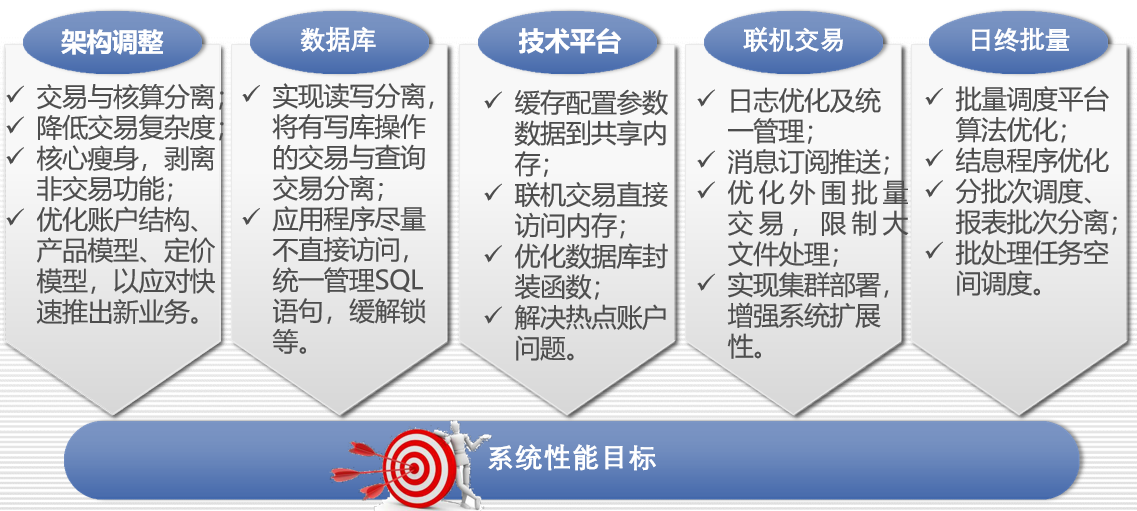 架构调整

✓ 交易与核算分离；
✓ 降低交易复杂度；
✓ 核心瘦身，剥离非交易功能；
✓ 优化账户结构、产品模型、定价模型，以应对快速推出新业务。

数据库

✓ 实现读写分离，将有写库操作的交易与查询交易分离；
✓ 应用程序尽量不直接访问，统一管理SQL语句，缓解锁等。

技术平台

✓ 缓存配置参数数据到共享内存；
✓ 联机交易直接访问内存；
✓ 优化数据库封装函数；
✓ 解决热点账户问题。

联机交易

✓ 日志优化及统一管理；
✓ 消息订阅推送；
✓ 优化外围批量交易，限制大文件处理；
✓ 实现集群部署，增强系统扩展性。

日终批量

✓ 批量调度平台算法优化；
✓ 结息程序优化
✓ 分批次调度、报表批次分离；
✓ 批处理任务空间调度。

系统性能目标